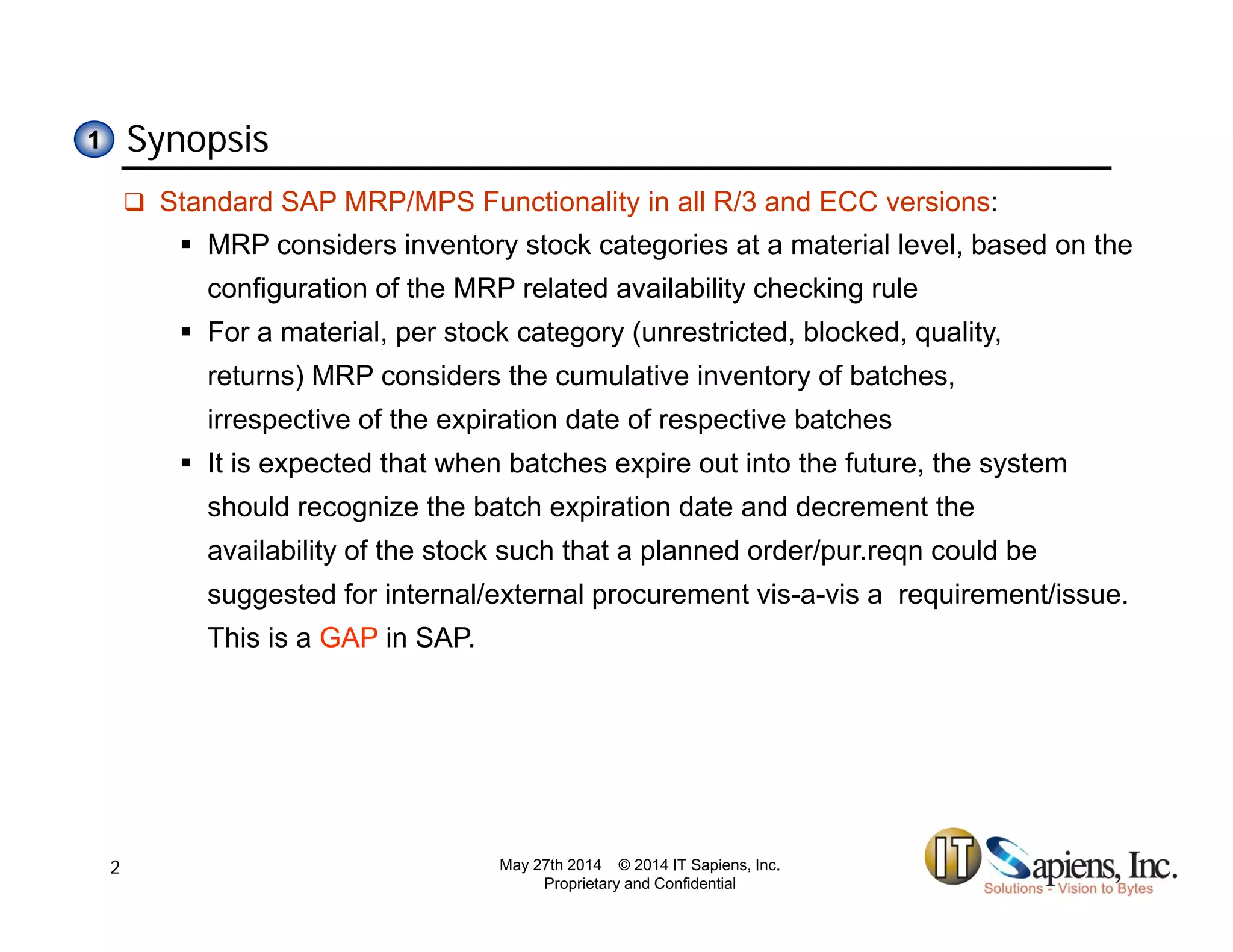 1 Synopsis

❑ Standard SAP MRP/MPS Functionality in all R/3 and ECC versions:

▪ MRP considers inventory stock categories at a material level, based on the configuration of the MRP related availability checking rule

▪ For a material, per stock category (unrestricted, blocked, quality, returns) MRP considers the cumulative inventory of batches, irrespective of the expiration date of respective batches

▪ It is expected that when batches expire out into the future, the system should recognize the batch expiration date and decrement the availability of the stock such that a planned order/pur.reqn could be suggested for internal/external procurement vis-a-vis a requirement/issue. This is a GAP in SAP.

2

May 27th 2014 © 2014 IT Sapiens, Inc.
Proprietary and Confidential

IT Sapiens, Inc.
Solutions - Vision to Bytes